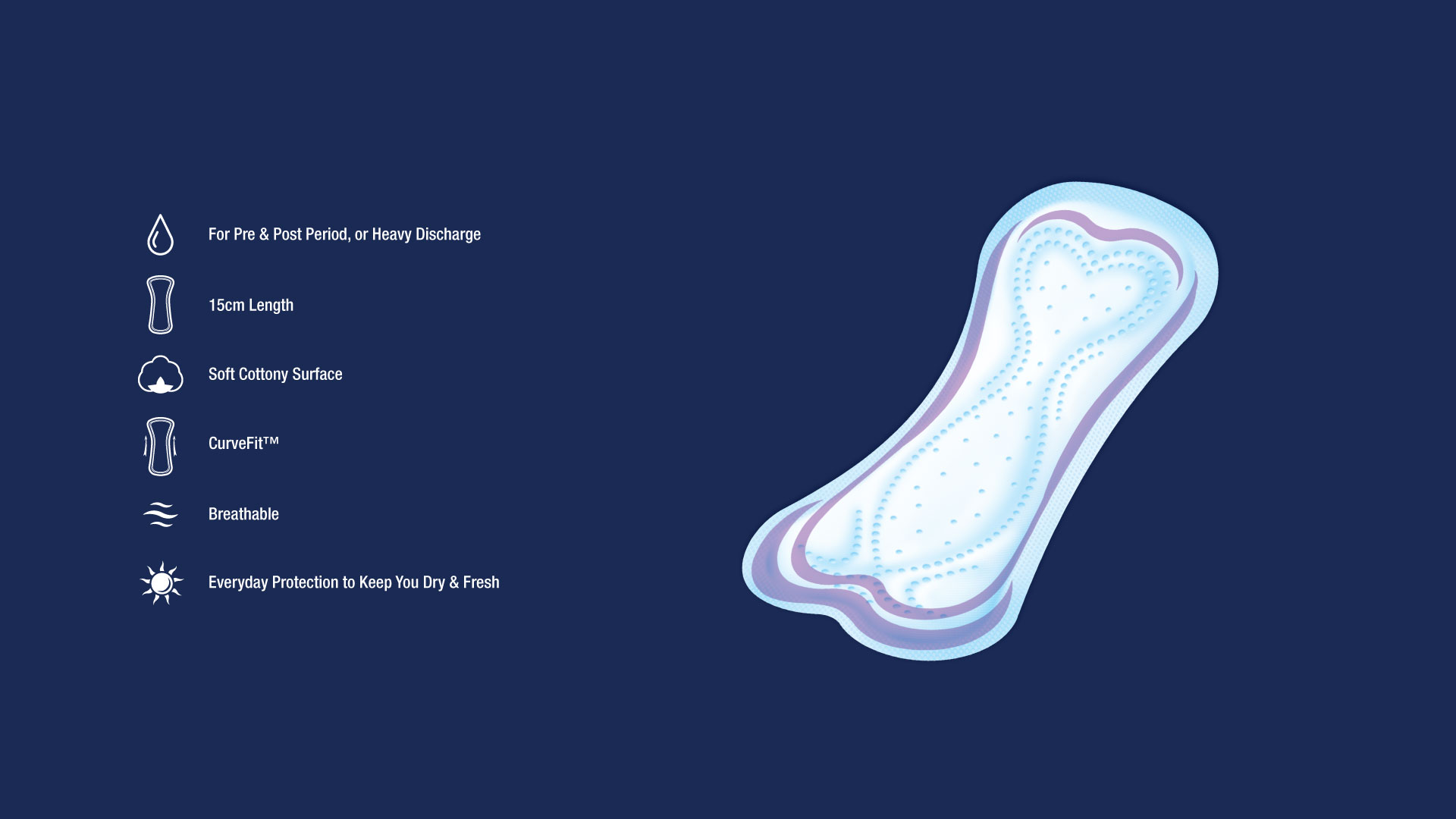 For Pre & Post Period, or Heavy Discharge

15cm Length

Soft Cottony Surface

CurveFit™

Breathable

Everyday Protection to Keep You Dry & Fresh